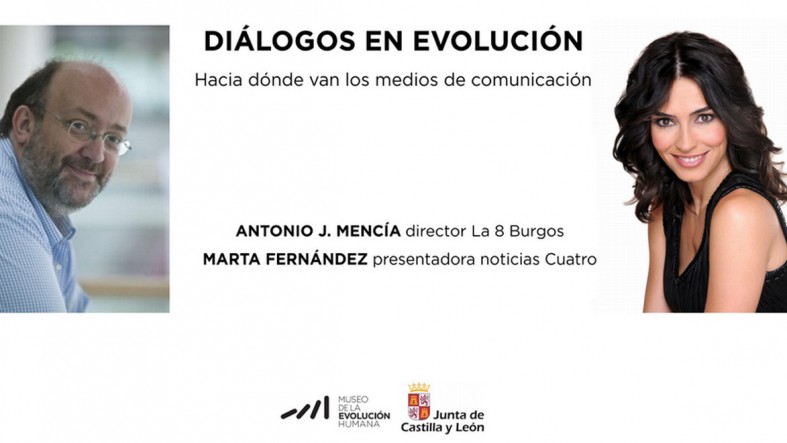 DIÁLOGOS EN EVOLUCIÓN

Hacia dónde van los medios de comunicación

ANTONIO J. MENCÍA director La 8 Burgos

MARTA FERNÁNDEZ presentadora noticias Cuatro

MUSEO DE LA EVOLUCIÓN HUMANA

Junta de Castilla y León